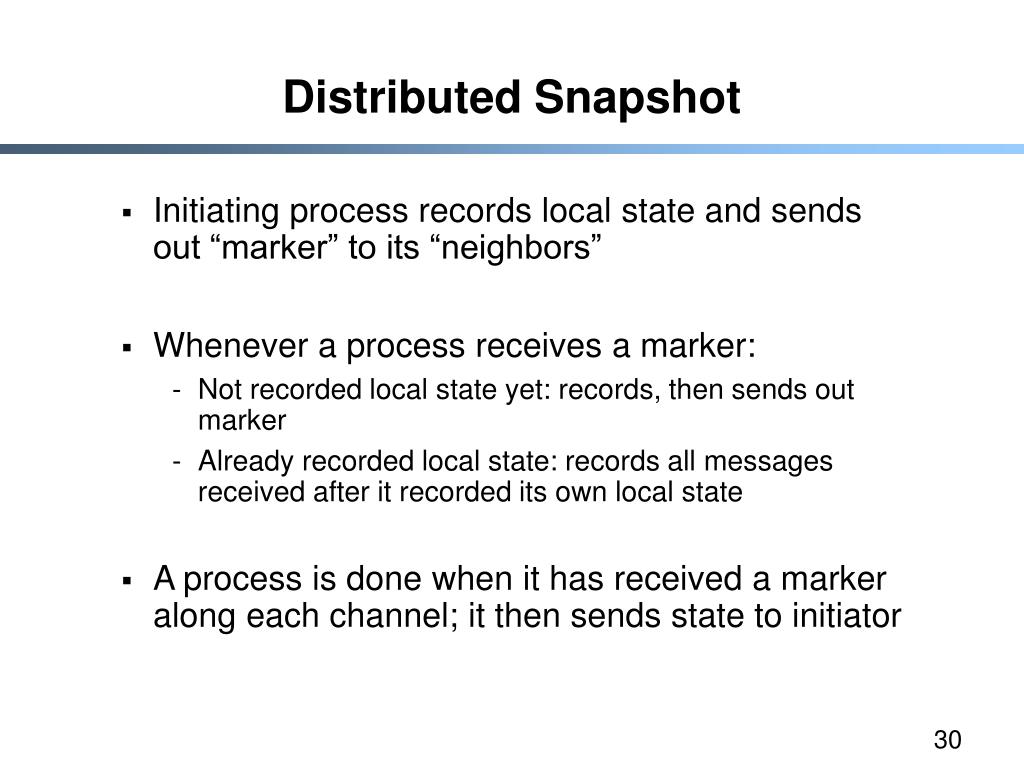 Distributed Snapshot

▪ Initiating process records local state and sends out “marker” to its “neighbors”

▪ Whenever a process receives a marker:
- Not recorded local state yet: records, then sends out marker
- Already recorded local state: records all messages received after it recorded its own local state

▪ A process is done when it has received a marker along each channel; it then sends state to initiator

30